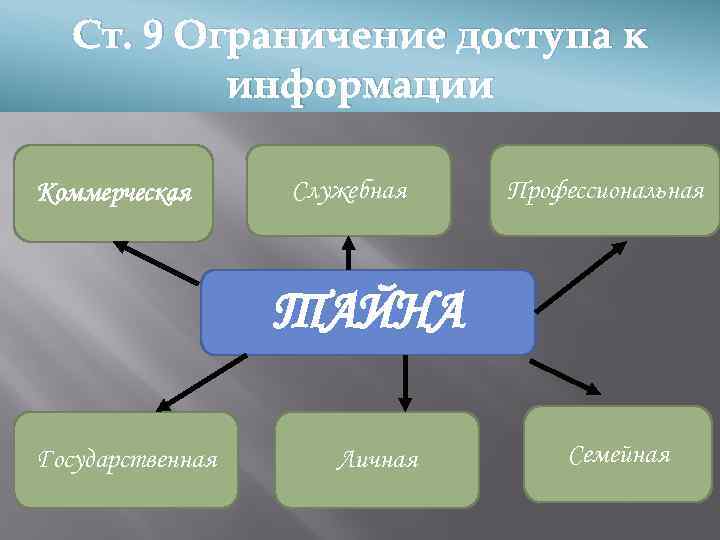 Ст. 9 Ограничение доступа к информации

Коммерческая

Служебная

Профессиональная

ТАЙНА

Государственная

Личная

Семейная